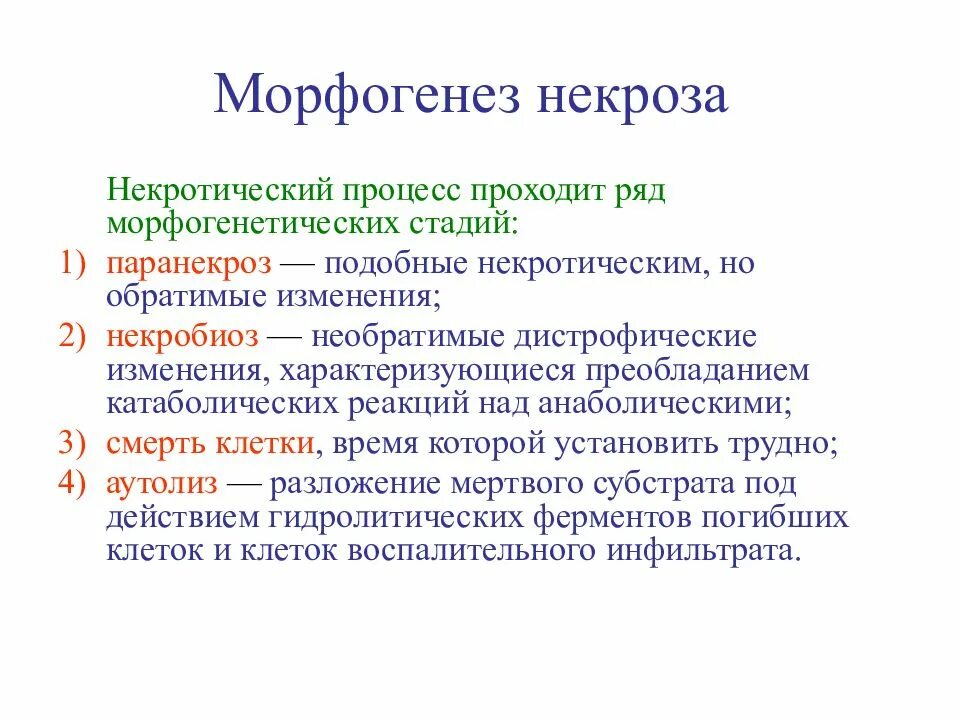 Морфогенез некроза

Некротический процесс проходит ряд морфогенетических стадий:

1) паранекроз — подобные некротическим, но обратимые изменения;
2) некробиоз — необратимые дистрофические изменения, характеризующиеся преобладанием катаболических реакций над анаболическими;
3) смерть клетки, время которой установить трудно;
4) аутолиз — разложение мертвого субстрата под действием гидролитических ферментов погибших клеток и клеток воспалительного инфильтрата.